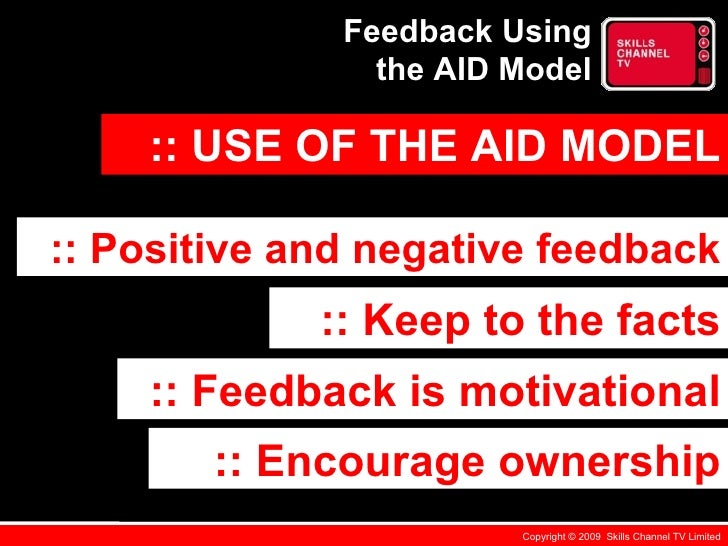 Feedback Using the AID Model

SKILLS CHANNEL TV

:: USE OF THE AID MODEL

:: Positive and negative feedback

:: Keep to the facts

:: Feedback is motivational

:: Encourage ownership

Copyright © 2009 Skills Channel TV Limited